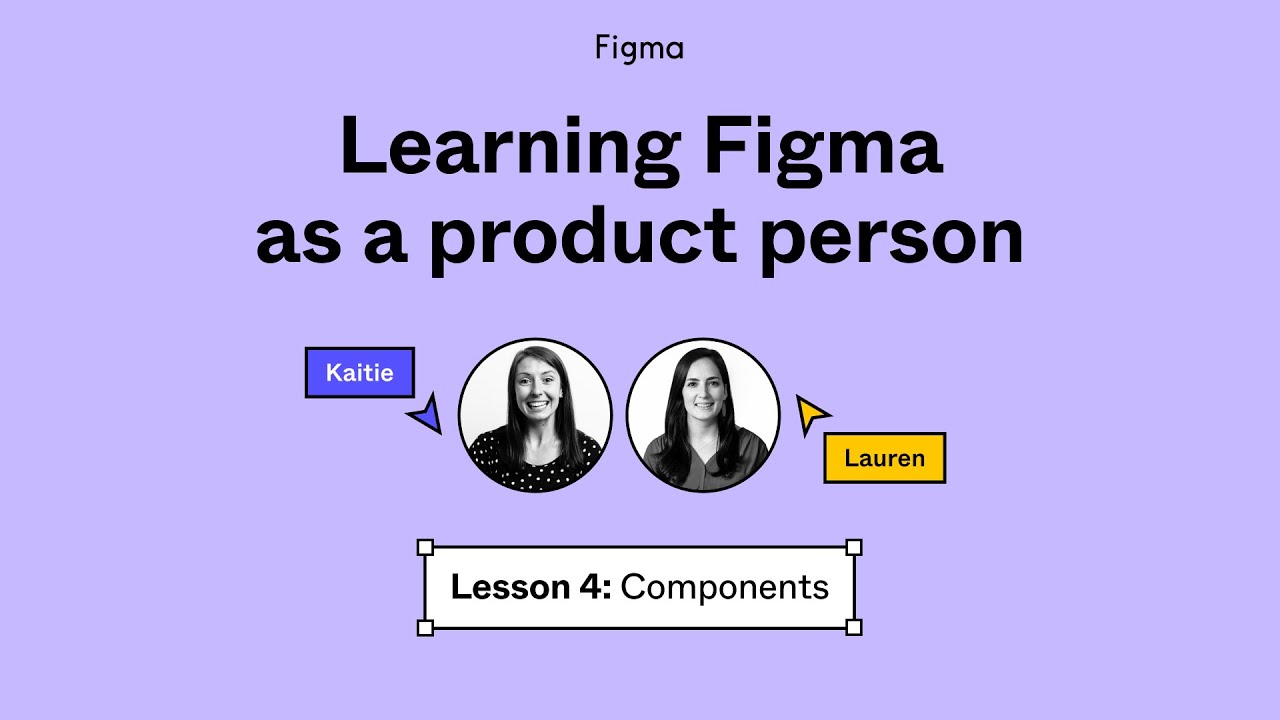 Figma

Learning Figma as a product person

Kaitie

Lauren

Lesson 4: Components